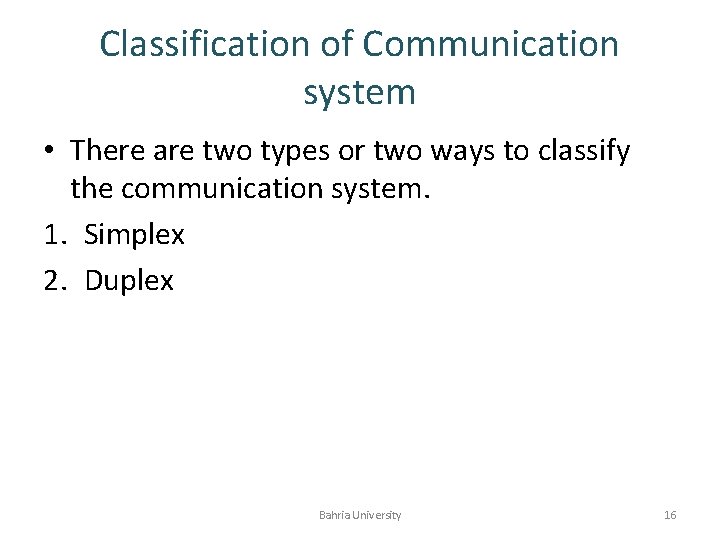 Classification of Communication system

• There are two types or two ways to classify the communication system.

1. Simplex
2. Duplex

Bahria University

16